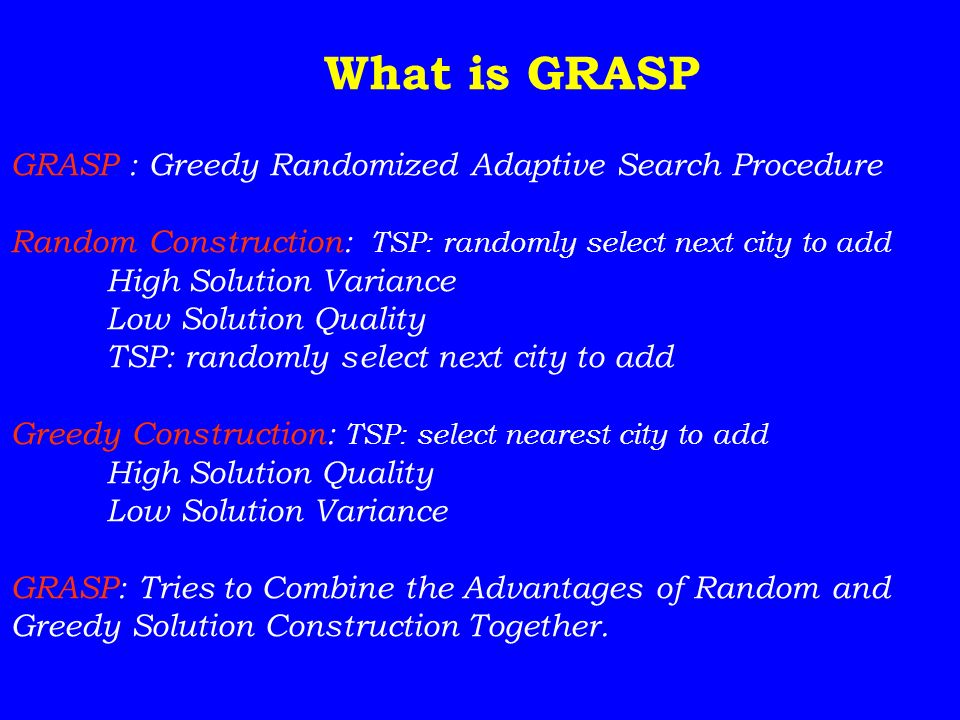 What is GRASP

GRASP : Greedy Randomized Adaptive Search Procedure

Random Construction: TSP: randomly select next city to add
High Solution Variance
Low Solution Quality
TSP: randomly select next city to add

Greedy Construction: TSP: select nearest city to add
High Solution Quality
Low Solution Variance

GRASP: Tries to Combine the Advantages of Random and Greedy Solution Construction Together.